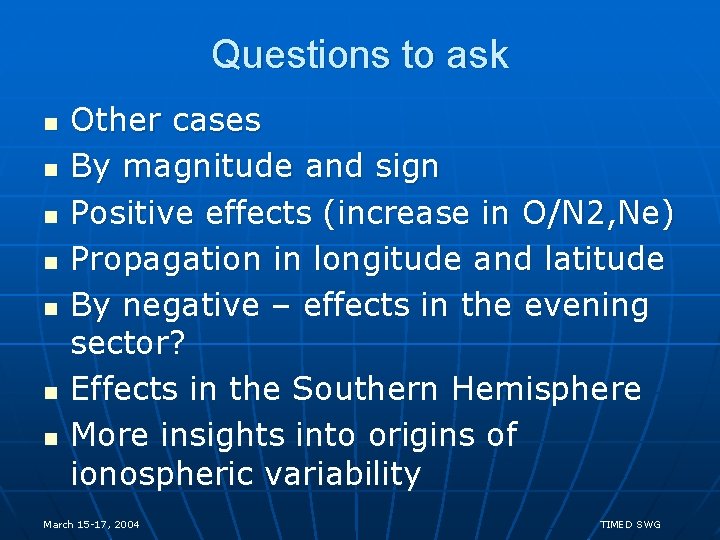 Questions to ask

- Other cases
- By magnitude and sign
- Positive effects (increase in O/N2,Ne)
- Propagation in longitude and latitude
- By negative – effects in the evening sector?
- Effects in the Southern Hemisphere
- More insights into origins of ionospheric variability

March 15-17, 2004

TIMED SWG